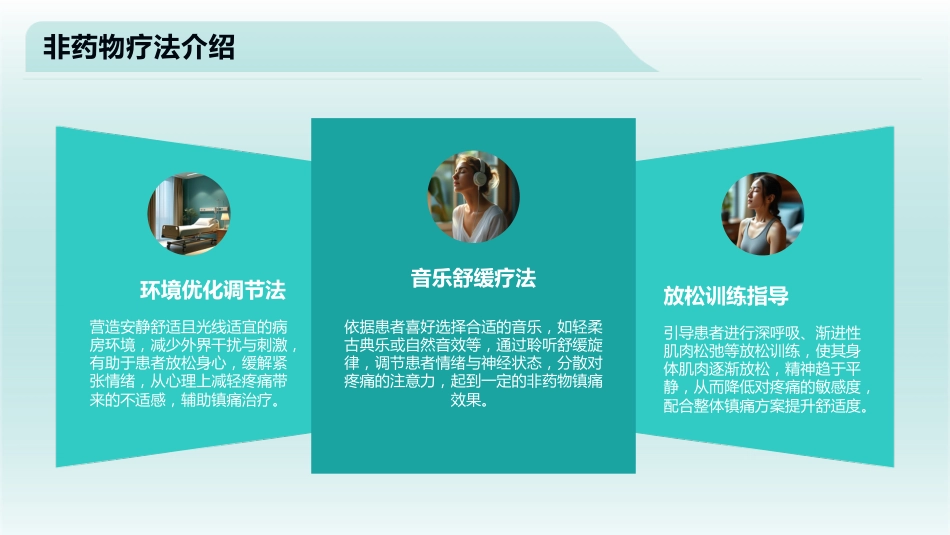 非药物疗法介绍

环境优化调节法

营造安静舒适且光线适宜的病房环境，减少外界干扰与刺激，有助于患者放松身心，缓解紧张情绪，从心理上减轻疼痛带来的不适感，辅助镇痛治疗。

音乐舒缓疗法

依据患者喜好选择合适的音乐，如轻柔古典乐或自然音效等，通过聆听舒缓旋律，调节患者情绪与神经状态，分散对疼痛的注意力，起到一定的非药物镇痛效果。

放松训练指导

引导患者进行深呼吸、渐进性肌肉松弛等放松训练，使其身体肌肉逐渐放松，精神趋于平静，从而降低对疼痛的敏感度，配合整体镇痛方案提升舒适度。